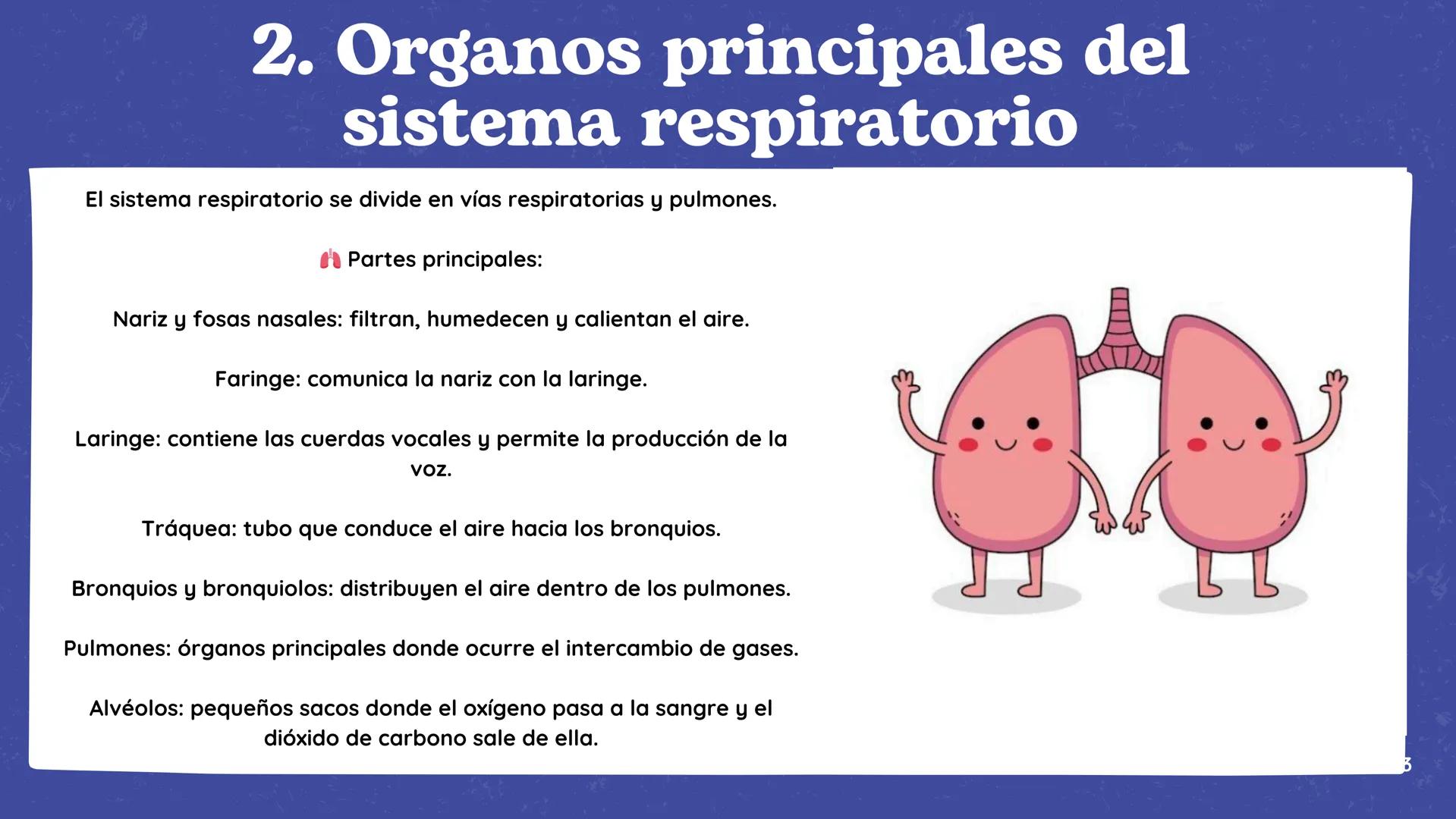 2. Organos principales del sistema respiratorio

El sistema respiratorio se divide en vías respiratorias y pulmones.

🫁 Partes principales:

Nariz y fosas nasales: filtran, humedecen y calientan el aire.

Faringe: comunica la nariz con la laringe.

Laringe: contiene las cuerdas vocales y permite la producción de la voz.

Tráquea: tubo que conduce el aire hacia los bronquios.

Bronquios y bronquiolos: distribuyen el aire dentro de los pulmones.

Pulmones: órganos principales donde ocurre el intercambio de gases.

Alvéolos: pequeños sacos donde el oxígeno pasa a la sangre y el dióxido de carbono sale de ella.

3